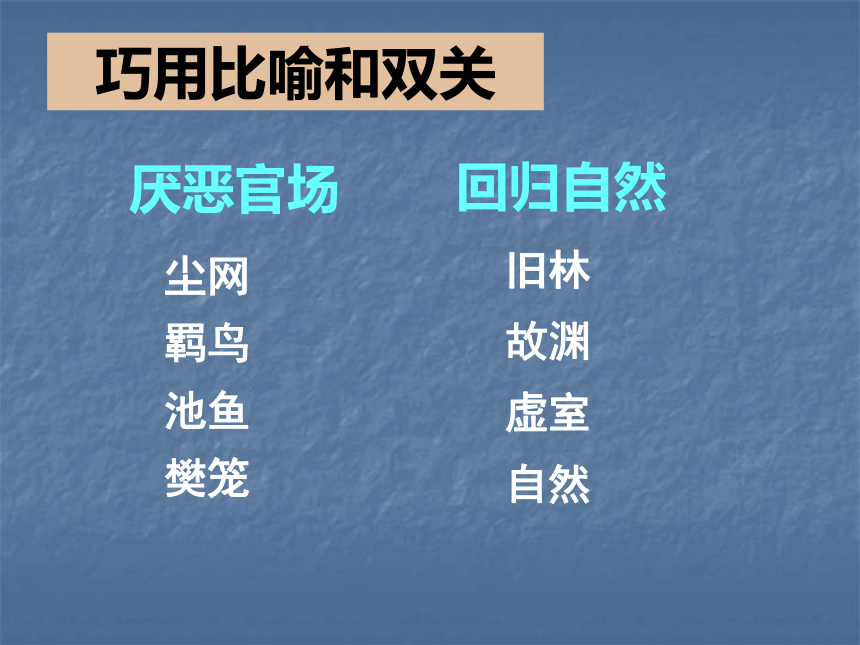 巧用比喻和双关

厌恶官场

尘网
羁鸟
池鱼
樊笼

回归自然

旧林
故渊
虚室
自然